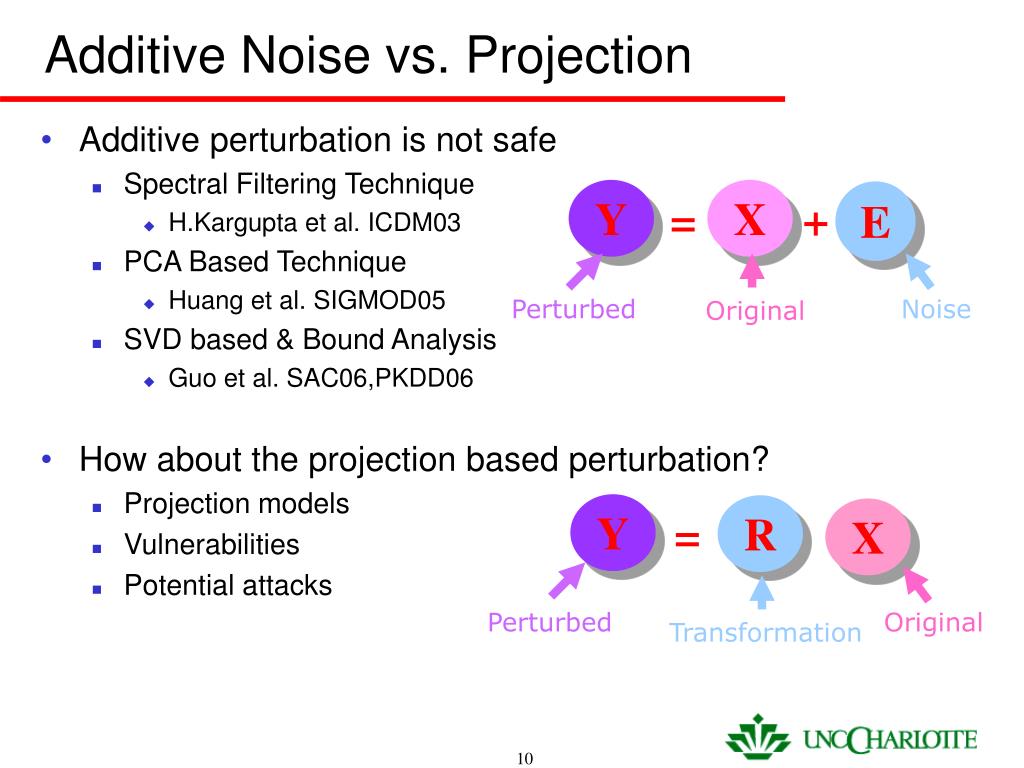 Additive Noise vs. Projection

• Additive perturbation is not safe
  ▪ Spectral Filtering Technique
    ◆ H.Kargupta et al. ICDM03
  ▪ PCA Based Technique
    ◆ Huang et al. SIGMOD05
  ▪ SVD based & Bound Analysis
    ◆ Guo et al. SAC06,PKDD06

Y = X + E

Perturbed Original Noise

• How about the projection based perturbation?
  ▪ Projection models
  ▪ Vulnerabilities
  ▪ Potential attacks

Y = R X

Perturbed Transformation Original

10

UNC CHARLOTTE